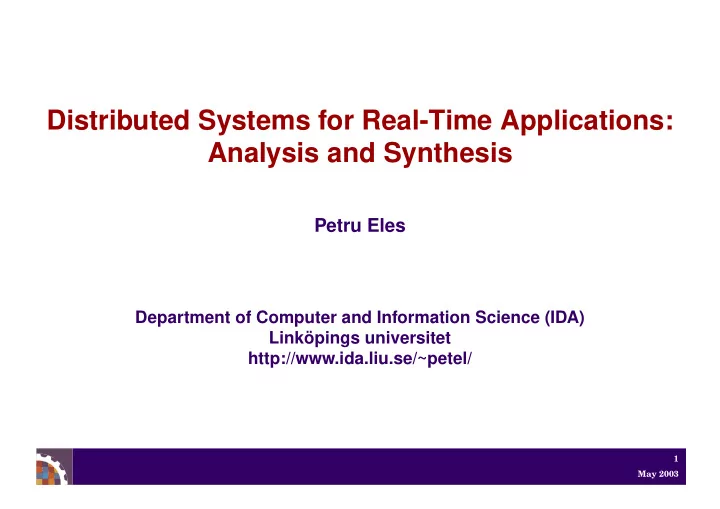 Distributed Systems for Real-Time Applications: Analysis and Synthesis

Petru Eles

Department of Computer and Information Science (IDA)
Linköpings universitet
http://www.ida.liu.se/~petel/

1
May 2003